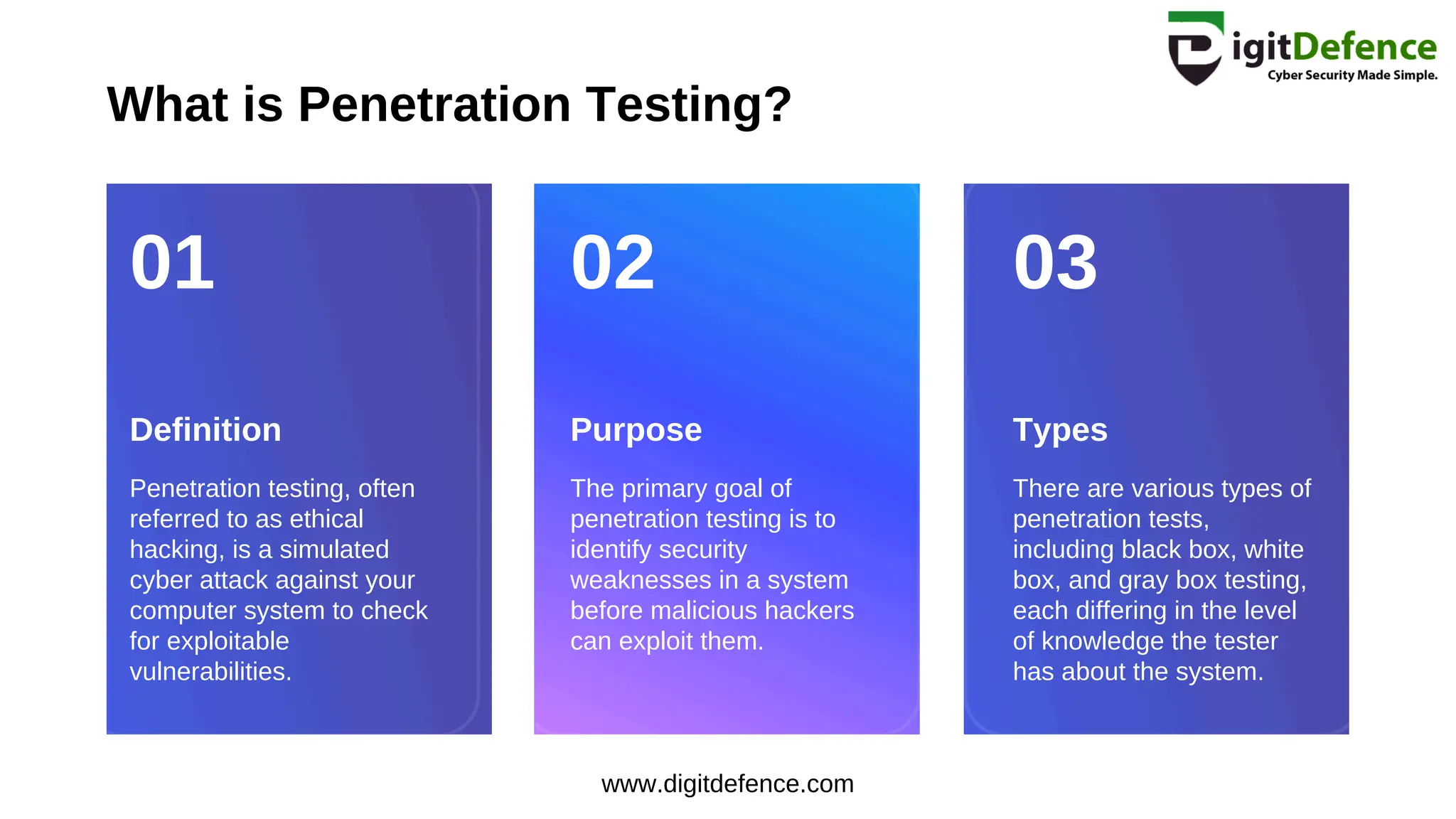 DigitDefence
Cyber Security Made Simple.

What is Penetration Testing?

01

Definition

Penetration testing, often referred to as ethical hacking, is a simulated cyber attack against your computer system to check for exploitable vulnerabilities.

02

Purpose

The primary goal of penetration testing is to identify security weaknesses in a system before malicious hackers can exploit them.

03

Types

There are various types of penetration tests, including black box, white box, and gray box testing, each differing in the level of knowledge the tester has about the system.

www.digitdefence.com